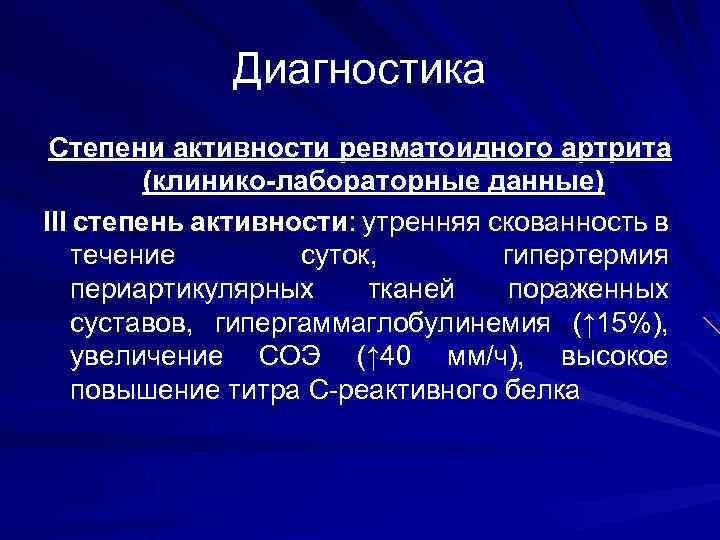 Диагностика

Степени активности ревматоидного артрита (клинико-лабораторные данные)

III степень активности: утренняя скованность в течение суток, гипертермия периартикулярных тканей пораженных суставов, гипергаммаглобулинемия (↑15%), увеличение СОЭ (↑40 мм/ч), высокое повышение титра С-реактивного белка